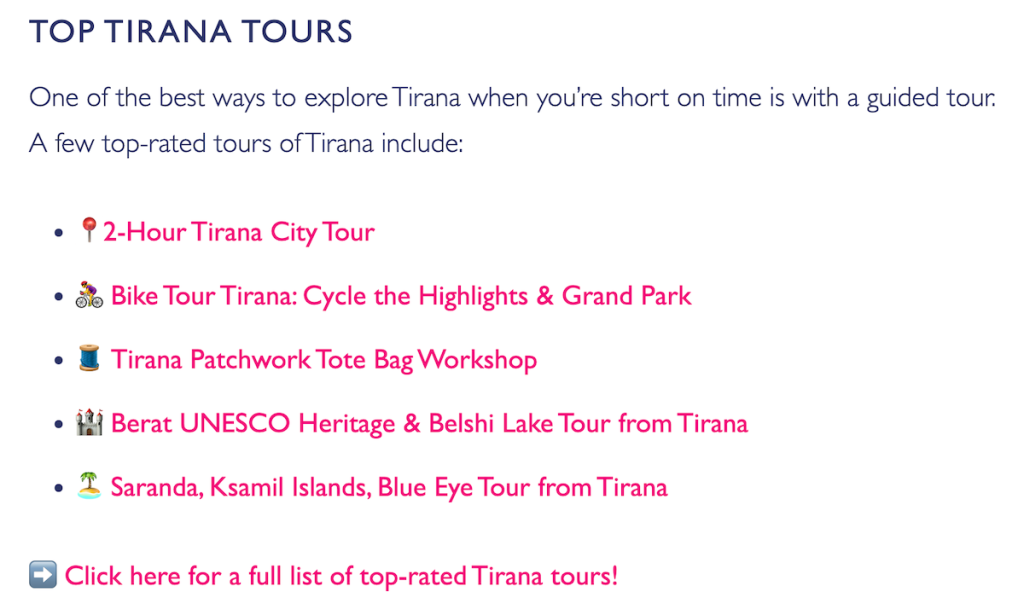 TOP TIRANA TOURS

One of the best ways to explore Tirana when you're short on time is with a guided tour. A few top-rated tours of Tirana include:

- 📍2-Hour Tirana City Tour
- 🚴 Bike Tour Tirana: Cycle the Highlights & Grand Park
- 🧵 Tirana Patchwork Tote Bag Workshop
- 🏰 Berat UNESCO Heritage & Belshi Lake Tour from Tirana
- 🏝️ Saranda, Ksamil Islands, Blue Eye Tour from Tirana

➡️ Click here for a full list of top-rated Tirana tours!